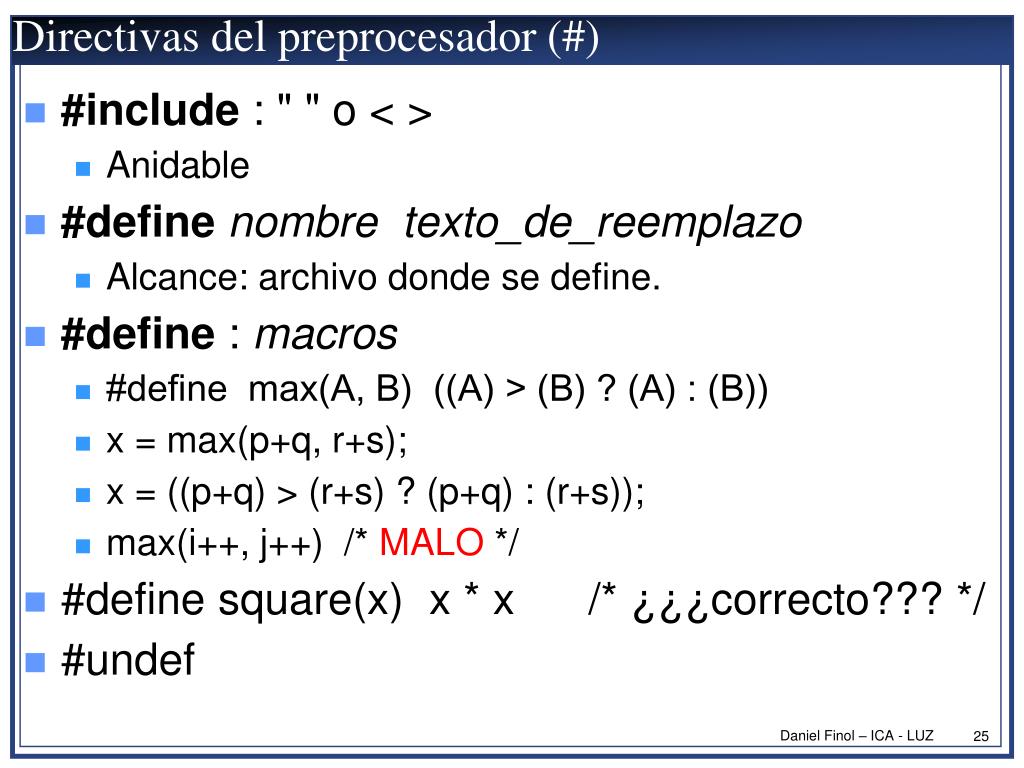 Directivas del preprocesador (#)

#include : " " o < >

Anidable

#define nombre texto_de_reemplazo

Alcance: archivo donde se define.

#define : macros

#define max(A, B) ((A) > (B) ? (A) : (B))

x = max(p+q, r+s);

x = ((p+q) > (r+s) ? (p+q) : (r+s));

max(i++, j++) /* MALO */

#define square(x) x * x /* ¿¿¿correcto??? */

#undef

Daniel Finol – ICA - LUZ 25